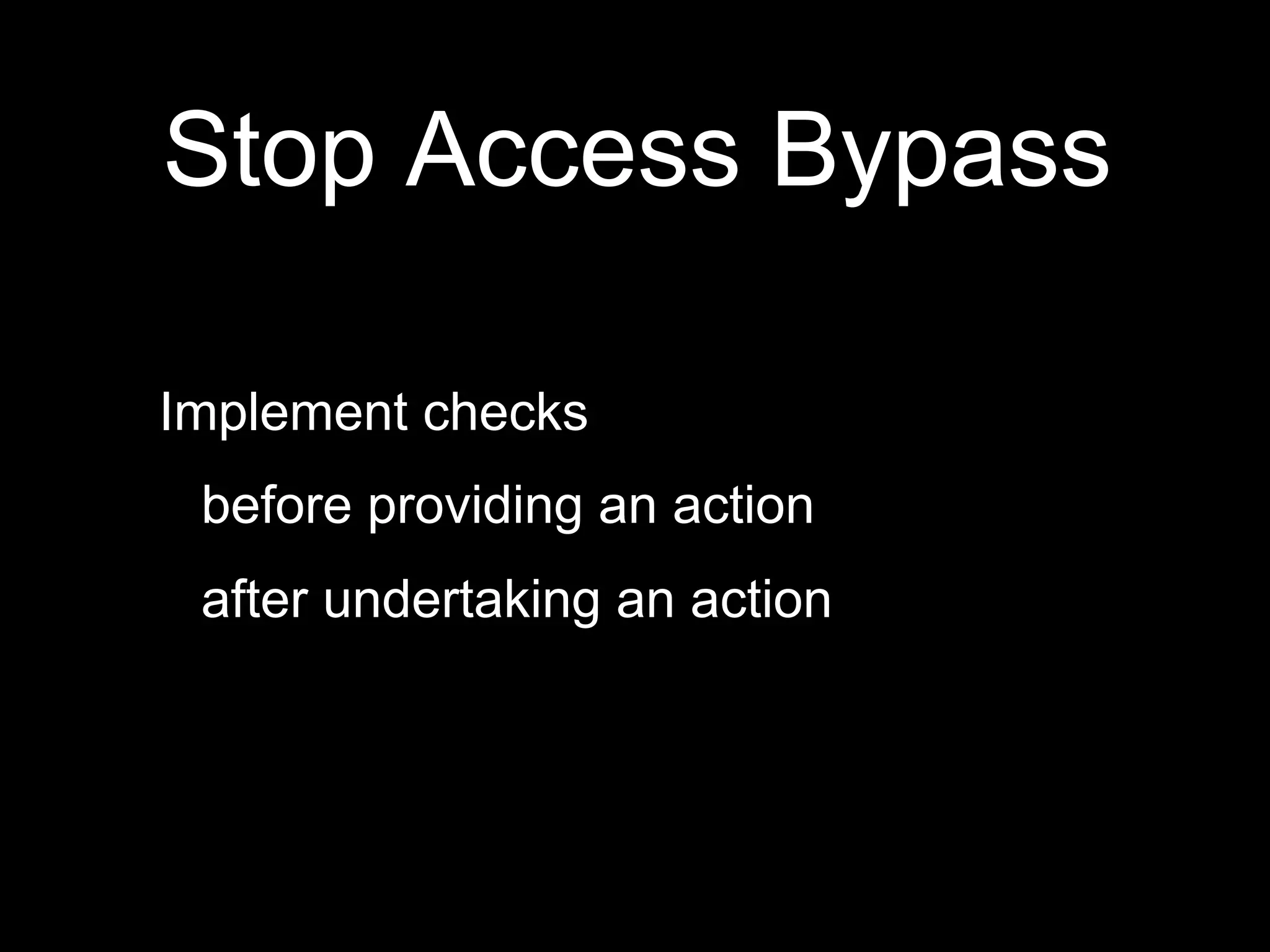 Stop Access Bypass

Implement checks

before providing an action

after undertaking an action